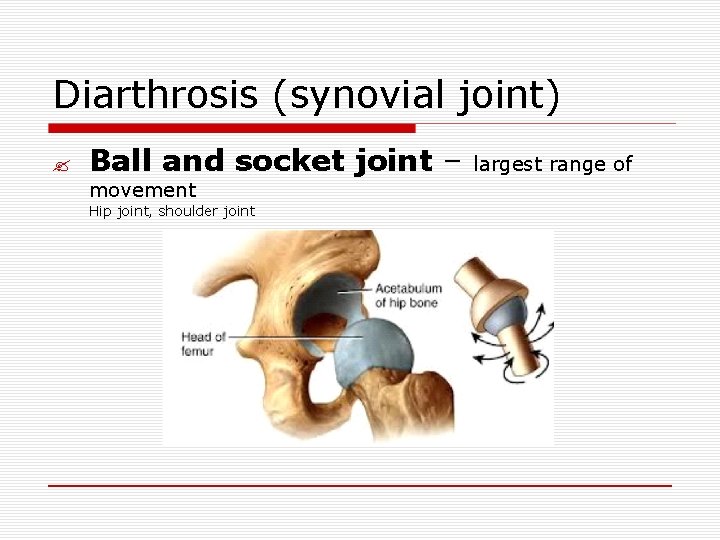 Diarthrosis (synovial joint)

Ball and socket joint – largest range of movement
Hip joint, shoulder joint

Acetabulum of hip bone

Head of femur